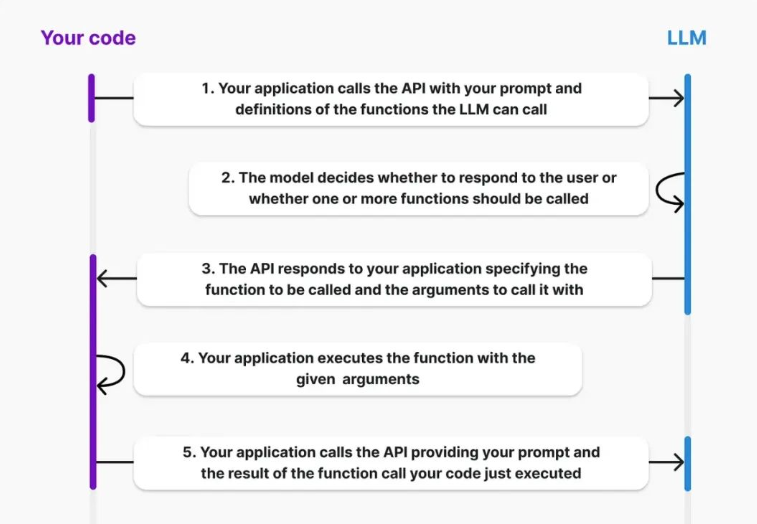 Your code

LLM

1. Your application calls the API with your prompt and definitions of the functions the LLM can call

2. The model decides whether to respond to the user or whether one or more functions should be called

3. The API responds to your application specifying the function to be called and the arguments to call it with

4. Your application executes the function with the given arguments

5. Your application calls the API providing your prompt and the result of the function call your code just executed